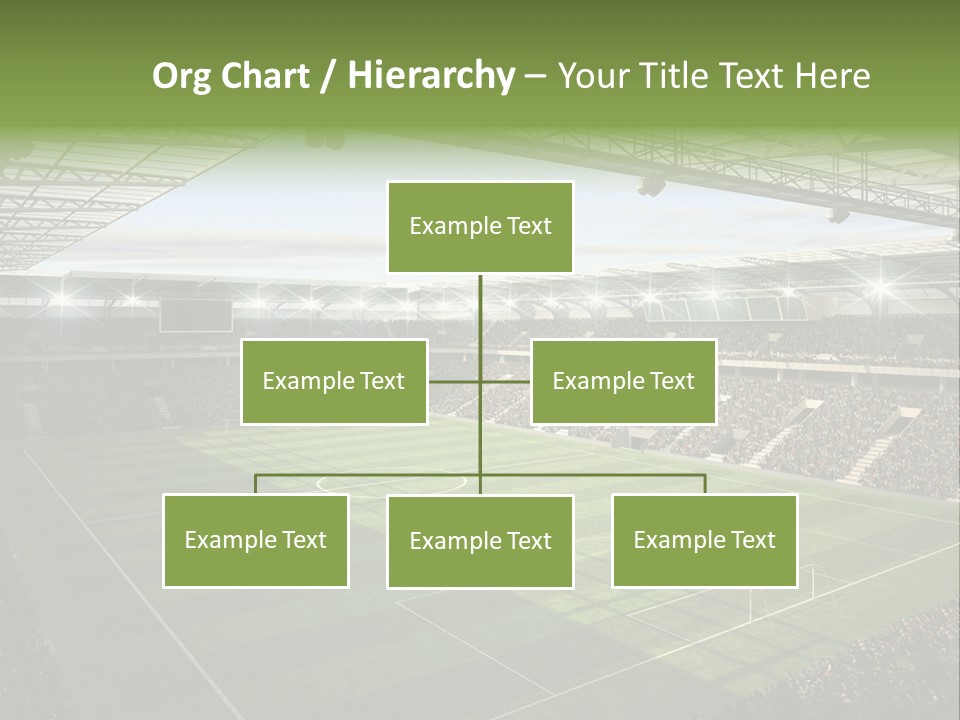 Org Chart / Hierarchy – Your Title Text Here

Example Text

Example Text

Example Text

Example Text

Example Text

Example Text